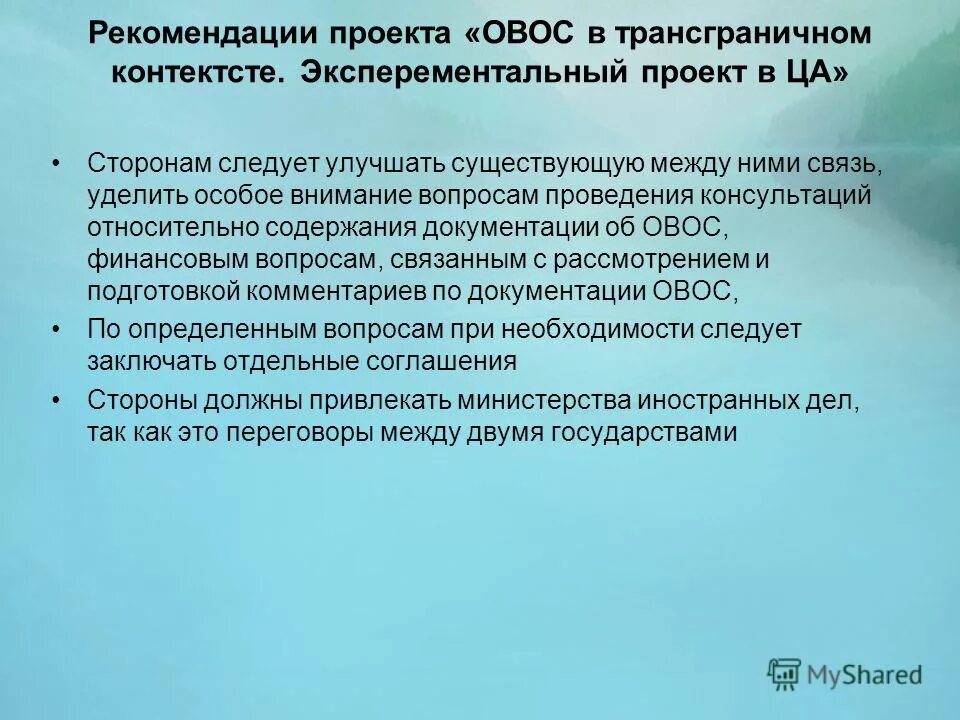 Рекомендации проекта «ОВОС в трансграничном контектсте. Эксперементальный проект в ЦА»

• Сторонам следует улучшать существующую между ними связь, уделить особое внимание вопросам проведения консультаций относительно содержания документации об ОВОС, финансовым вопросам, связанным с рассмотрением и подготовкой комментариев по документации ОВОС,
• По определенным вопросам при необходимости следует заключать отдельные соглашения
• Стороны должны привлекать министерства иностранных дел, так как это переговоры между двумя государствами

MyShared